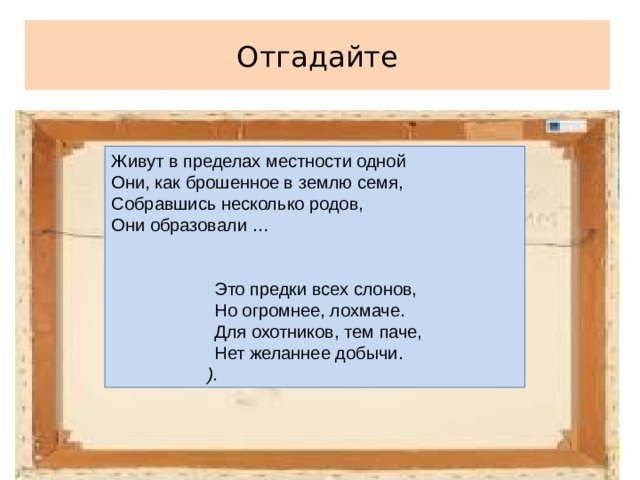 Отгадайте

Живут в пределах местности одной
Они, как брошенное в землю семя,
Собравшись несколько родов,
Они образовали …

Это предки всех слонов,
Но огромнее, лохмаче.
Для охотников, тем паче,
Нет желаннее добычи.
).